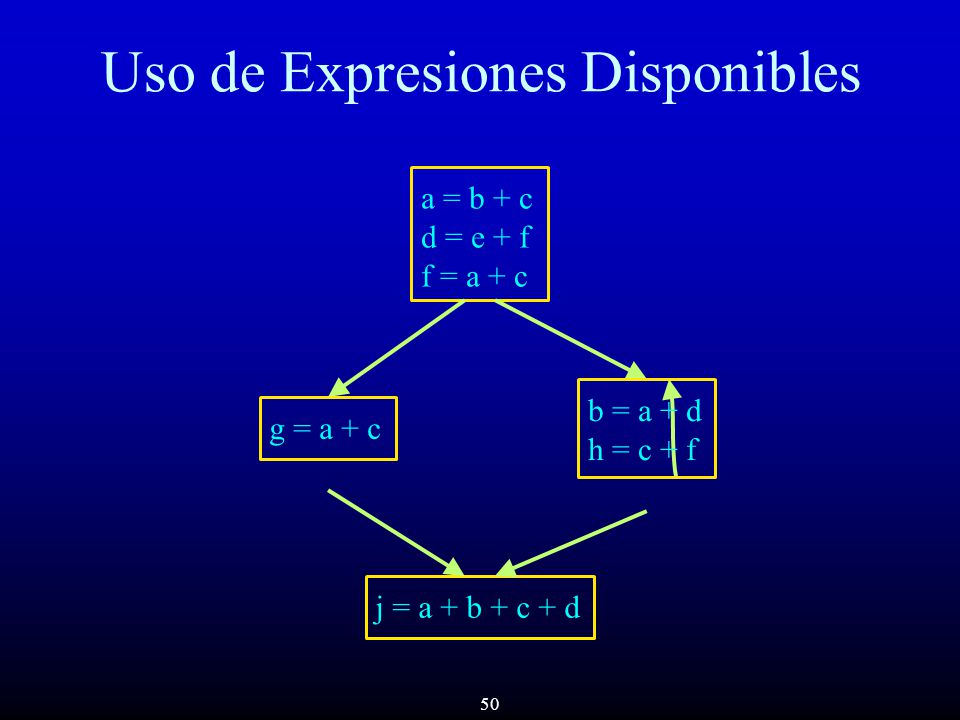 Uso de Expresiones Disponibles

a = b + c
d = e + f
f = a + c

g = a + c

b = a + d
h = c + f

j = a + b + c + d

50